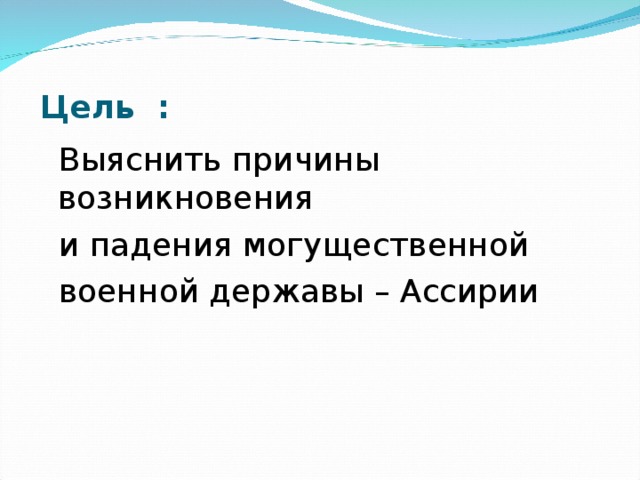 Цель :

Выяснить причины возникновения

и падения могущественной

военной державы – Ассирии